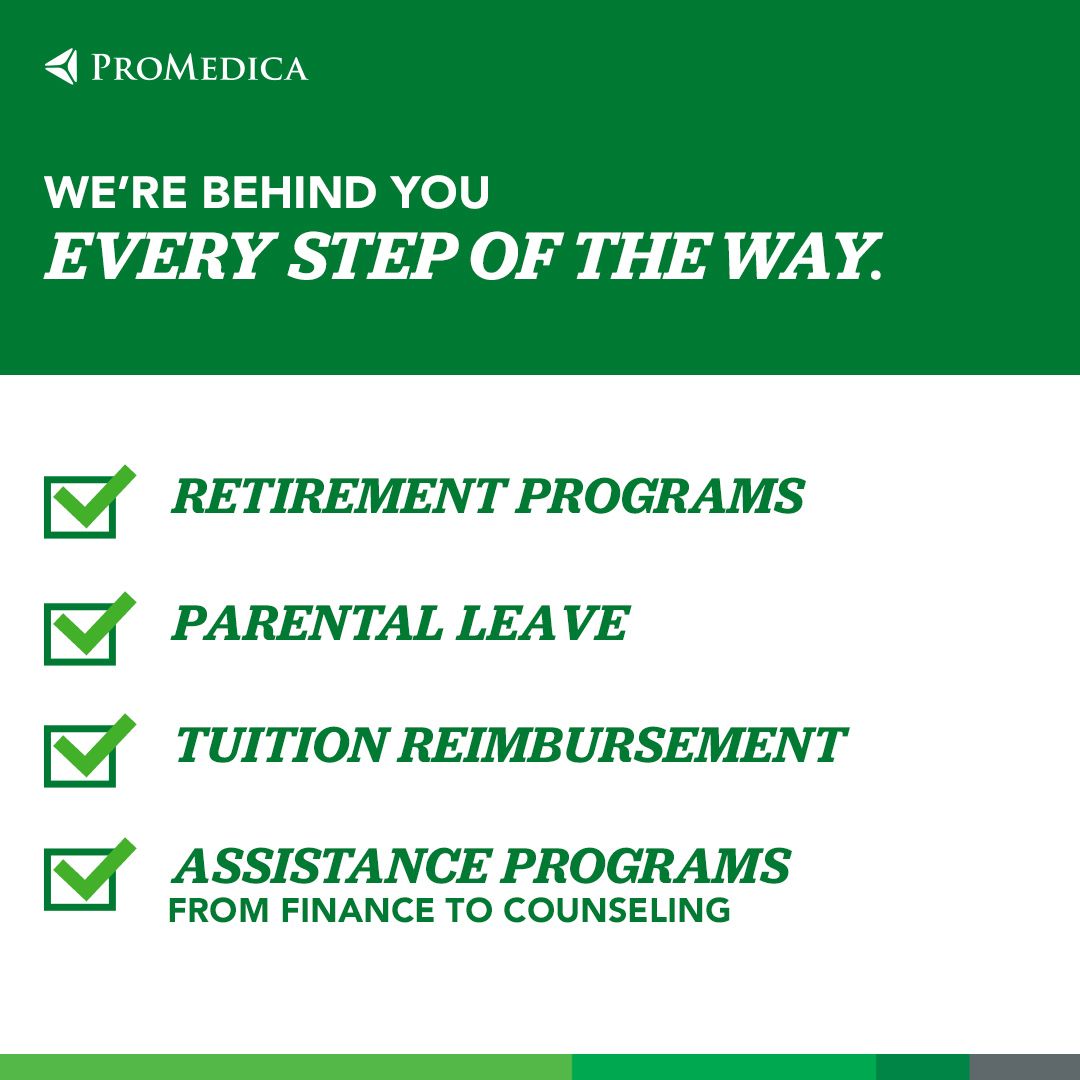 PROMEDICA

WE'RE BEHIND YOU
EVERY STEP OF THE WAY.

RETIREMENT PROGRAMS

PARENTAL LEAVE

TUITION REIMBURSEMENT

ASSISTANCE PROGRAMS
FROM FINANCE TO COUNSELING